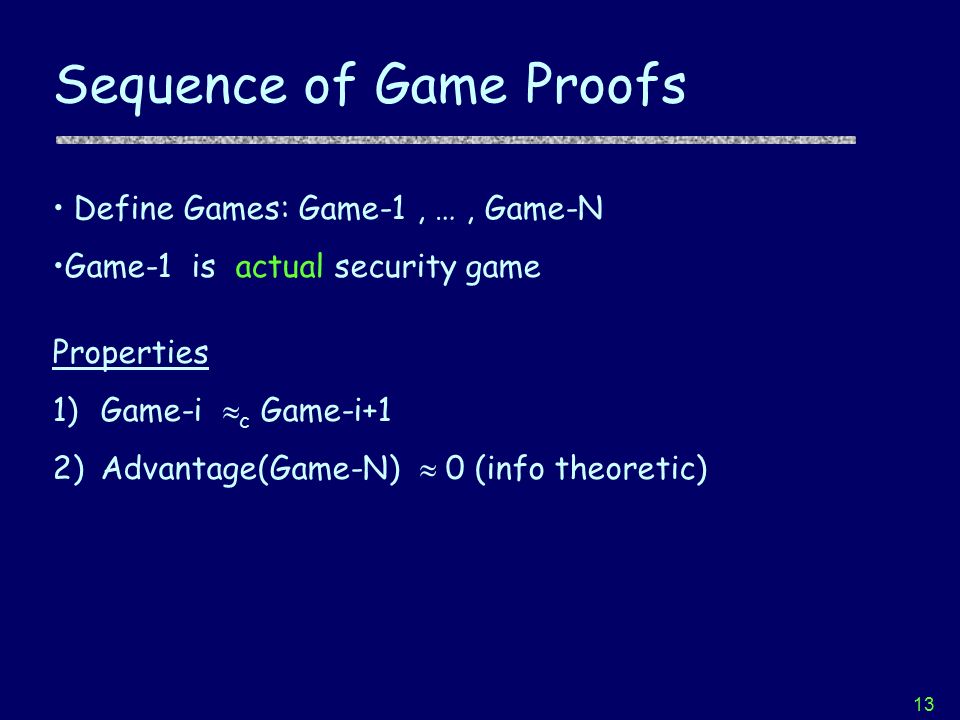 Sequence of Game Proofs

• Define Games: Game-1 , … , Game-N

•Game-1 is actual security game

Properties

1) Game-i $\approx_c$ Game-i+1

2) Advantage(Game-N) $\approx$ 0 (info theoretic)

13